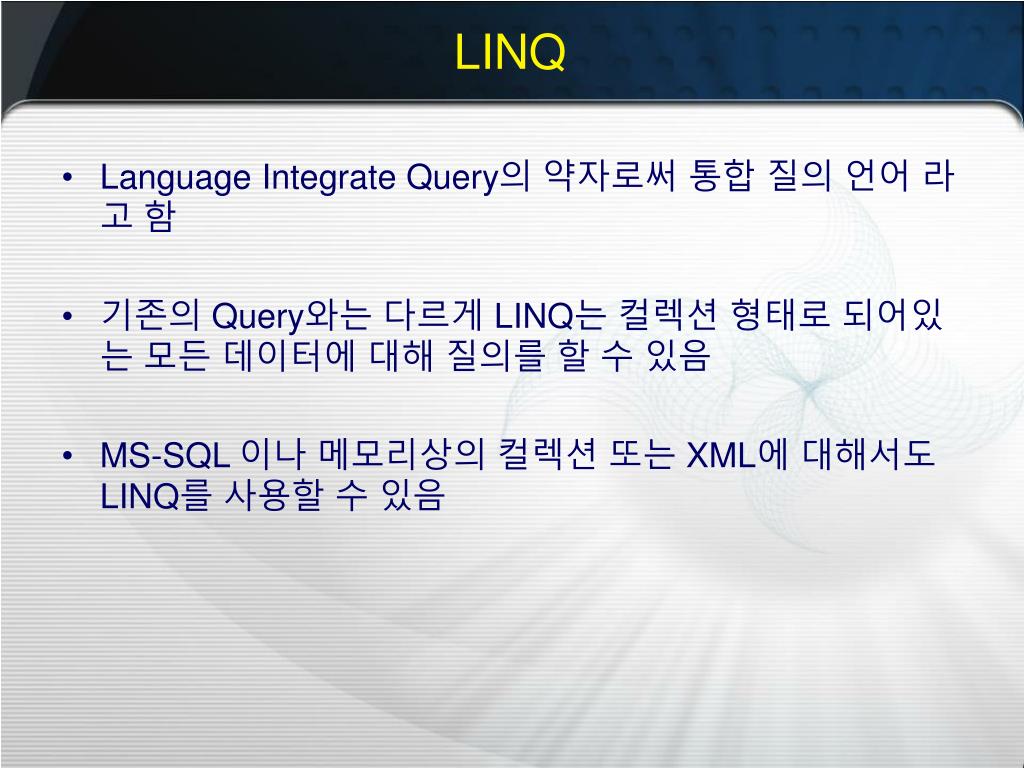 LINQ

• Language Integrate Query의 약자로써 통합 질의 언어 라고 함

• 기존의 Query와는 다르게 LINQ는 컬렉션 형태로 되어있는 모든 데이터에 대해 질의를 할 수 있음

• MS-SQL 이나 메모리상의 컬렉션 또는 XML에 대해서도 LINQ를 사용할 수 있음